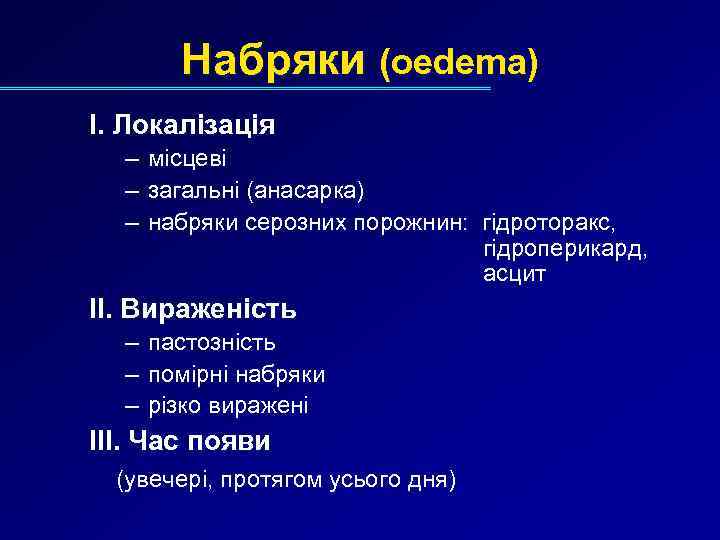 Набряки (oedema)

I. Локалізація
– місцеві
– загальні (анасарка)
– набряки серозних порожнин: гідроторакс, гідроперикард, асцит

II. Вираженість
– пастозність
– помірні набряки
– різко виражені

III. Час появи
(увечері, протягом усього дня)